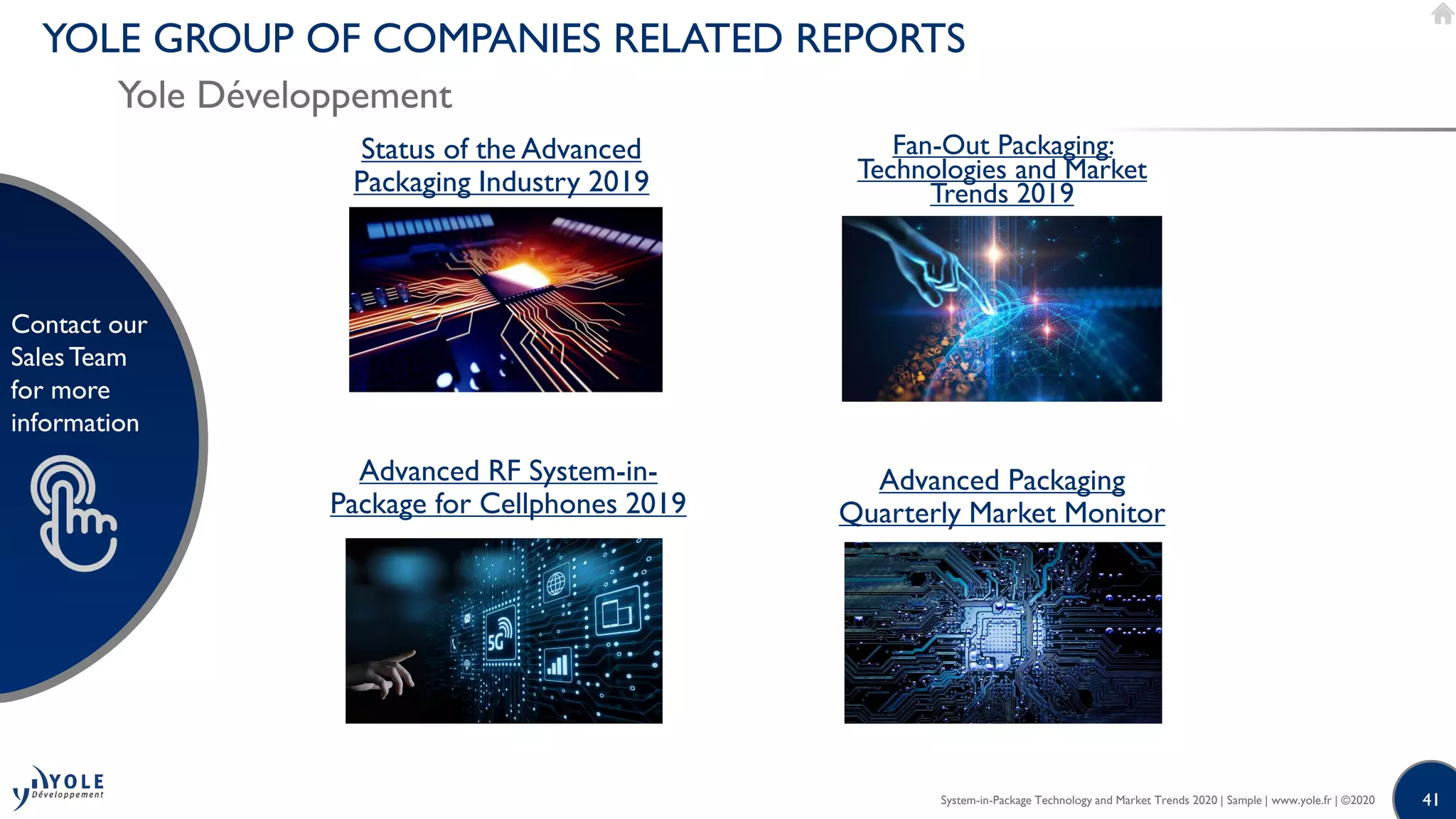 YOLE GROUP OF COMPANIES RELATED REPORTS

Yole Développement

Contact our Sales Team for more information

Status of the Advanced Packaging Industry 2019

Fan-Out Packaging: Technologies and Market Trends 2019

Advanced RF System-in-Package for Cellphones 2019

5G

Advanced Packaging Quarterly Market Monitor

YOLE Développement

System-in-Package Technology and Market Trends 2020 | Sample | www.yole.fr | ©2020

41